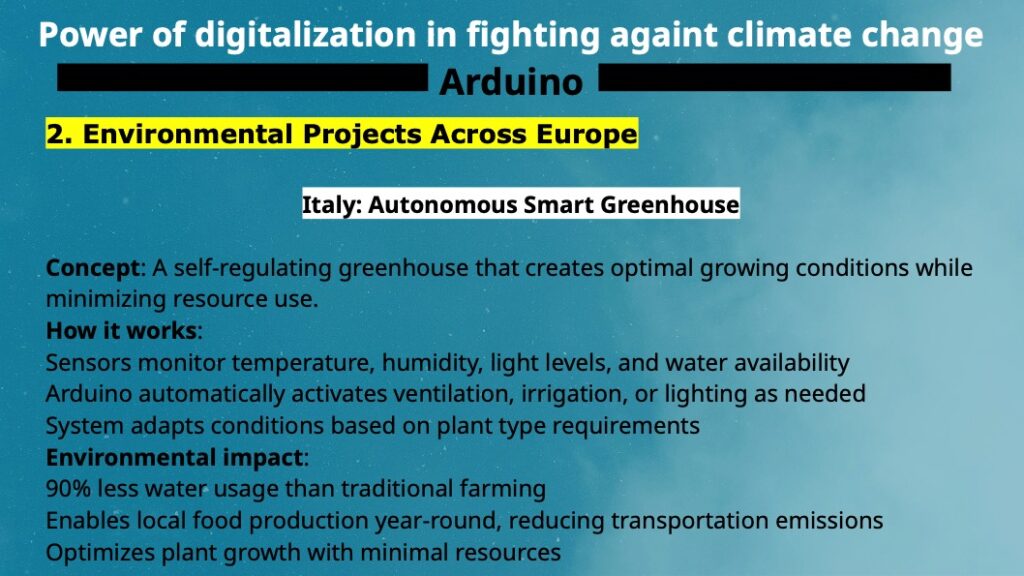 Power of digitalization in fighting againt climate change

Arduino

2. Environmental Projects Across Europe

Italy: Autonomous Smart Greenhouse

Concept: A self-regulating greenhouse that creates optimal growing conditions while minimizing resource use.
How it works:
Sensors monitor temperature, humidity, light levels, and water availability
Arduino automatically activates ventilation, irrigation, or lighting as needed
System adapts conditions based on plant type requirements
Environmental impact:
90% less water usage than traditional farming
Enables local food production year-round, reducing transportation emissions
Optimizes plant growth with minimal resources